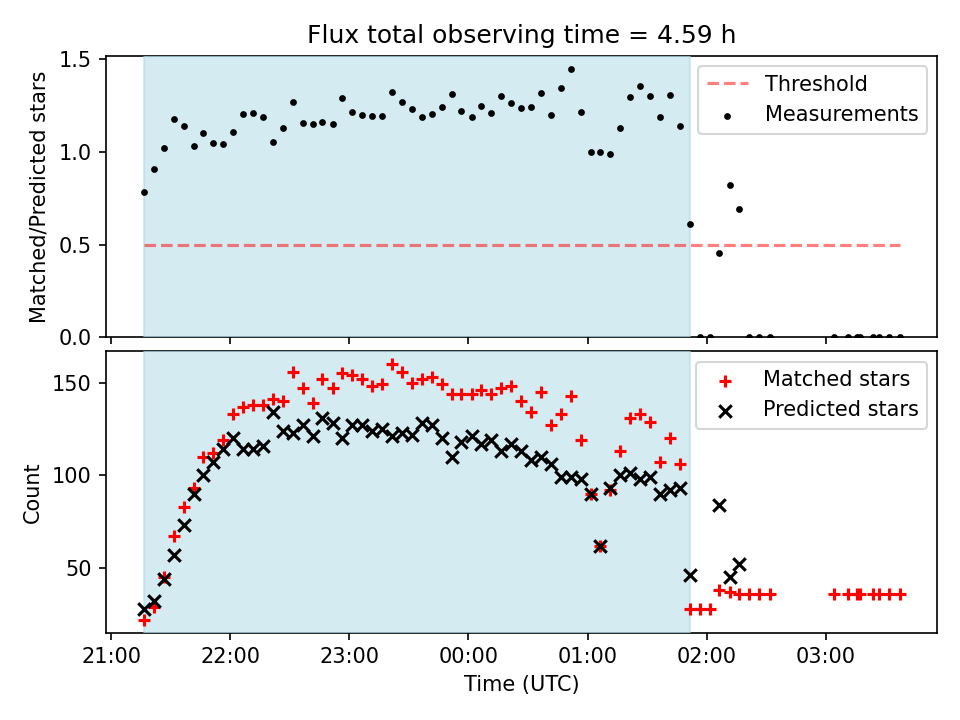 Flux total observing time = 4.59 h

Matched/Predicted stars

1.5
1.0
0.5
0.0

Threshold
Measurements

Count

150
100
50

Matched stars
Predicted stars

21:00
22:00
23:00
00:00
01:00
02:00
03:00

Time (UTC)